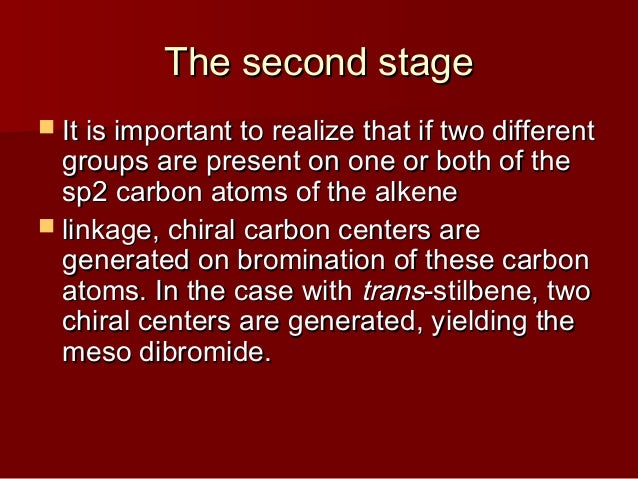 The second stage

It is important to realize that if two different groups are present on one or both of the sp2 carbon atoms of the alkene

linkage, chiral carbon centers are generated on bromination of these carbon atoms. In the case with trans-stilbene, two chiral centers are generated, yielding the meso dibromide.